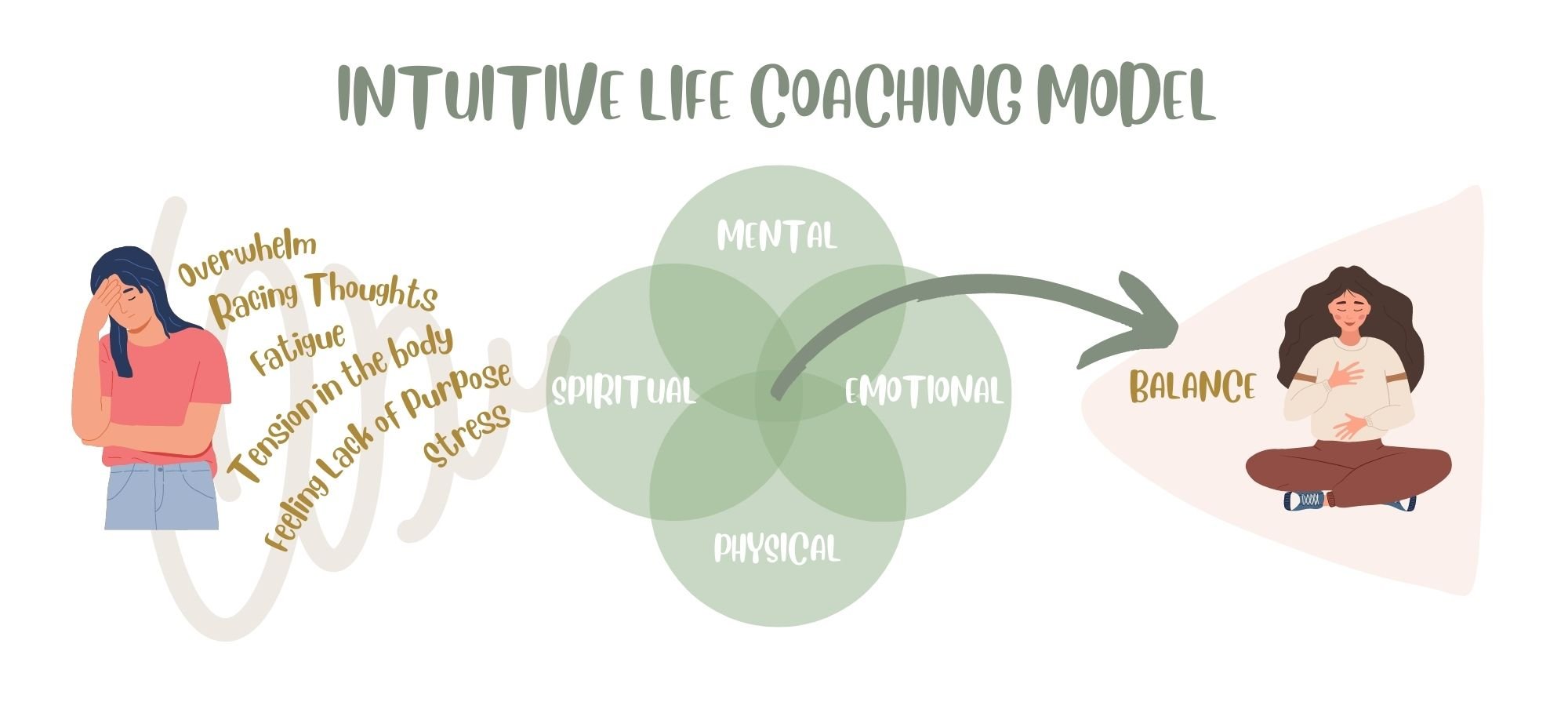 INTUITIVE LIFE COACHING MODEL

Overwhelm
Racing Thoughts
Fatigue
Tension in the body
Feeling Lack of Purpose
Stress

MENTAL
SPIRITUAL
EMOTIONAL
PHYSICAL

BALANCE